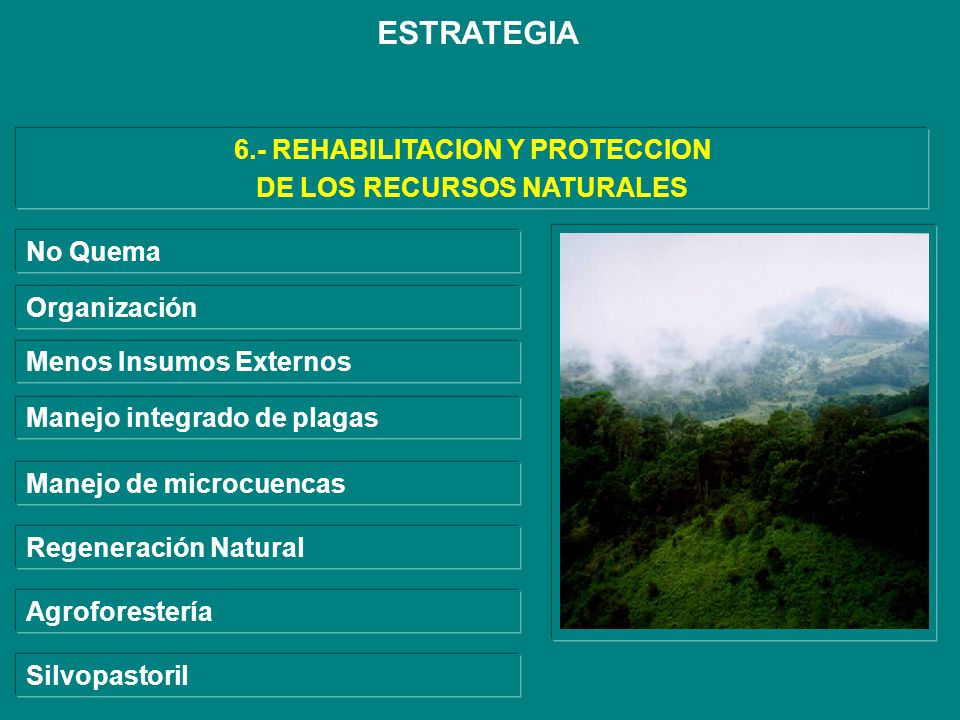 ESTRATEGIA

6.- REHABILITACION Y PROTECCION DE LOS RECURSOS NATURALES

No Quema

Organización

Menos Insumos Externos

Manejo integrado de plagas

Manejo de microcuencas

Regeneración Natural

Agroforestería

Silvopastoril